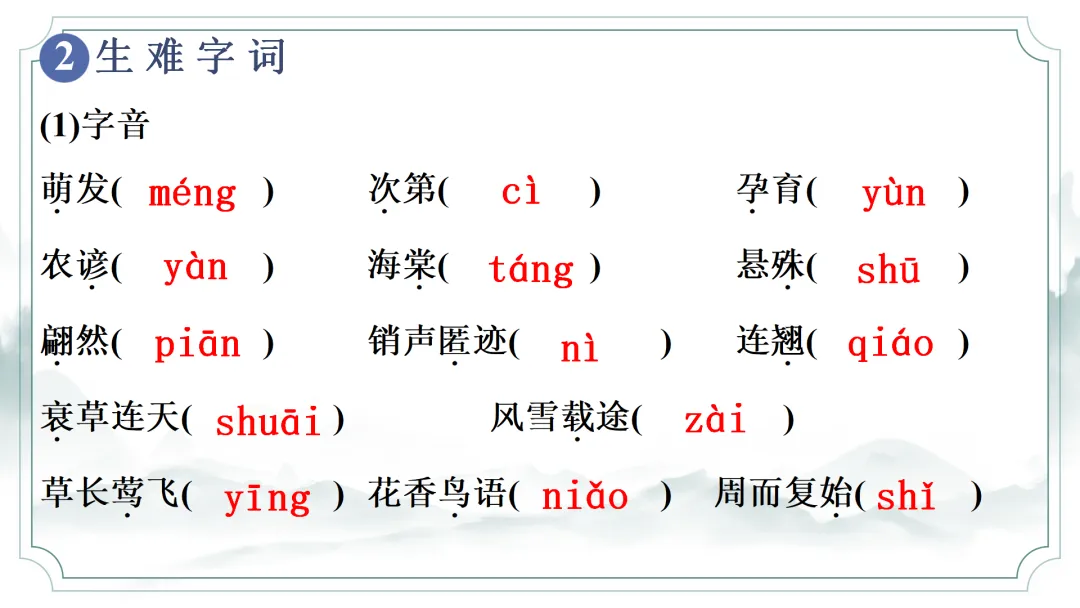 2 生难字词

(1)字音

萌发( méng ) 次第( cì ) 孕育( yùn )

农谚( yàn ) 海棠( táng ) 悬殊( shū )

翩然( piān ) 销声匿迹( nì ) 连翘( qiáo )

衰草连天( shuāi ) 风雪载途( zài )

草长莺飞( yīng ) 花香鸟语( niǎo ) 周而复始( shǐ )